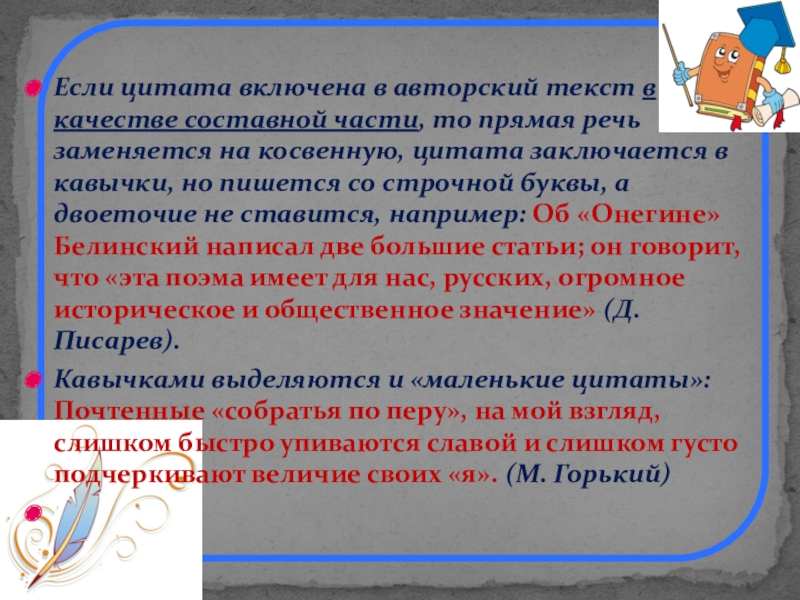 Если цитата включена в авторский текст в качестве составной части, то прямая речь заменяется на косвенную, цитата заключается в кавычки, но пишется со строчной буквы, а двоеточие не ставится, например: Об «Онегине» Белинский написал две большие статьи; он говорит, что «эта поэма имеет для нас, русских, огромное историческое и общественное значение» (Д. Писарев).

Кавычками выделяются и «маленькие цитаты»: Почтенные «собратья по перу», на мой взгляд, слишком быстро упиваются славой и слишком густо подчеркивают величие своих «я». (М. Горький)